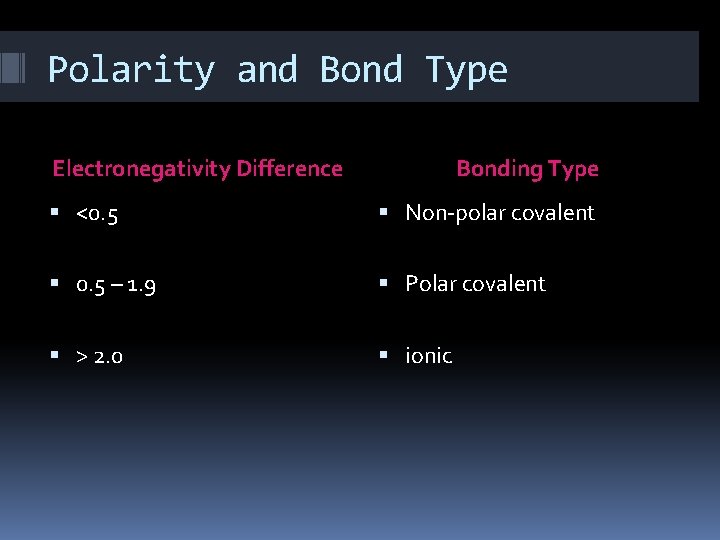 Polarity and Bond Type

Electronegativity Difference

- <0.5
- 0.5 – 1.9
- > 2.0

Bonding Type

- Non-polar covalent
- Polar covalent
- ionic